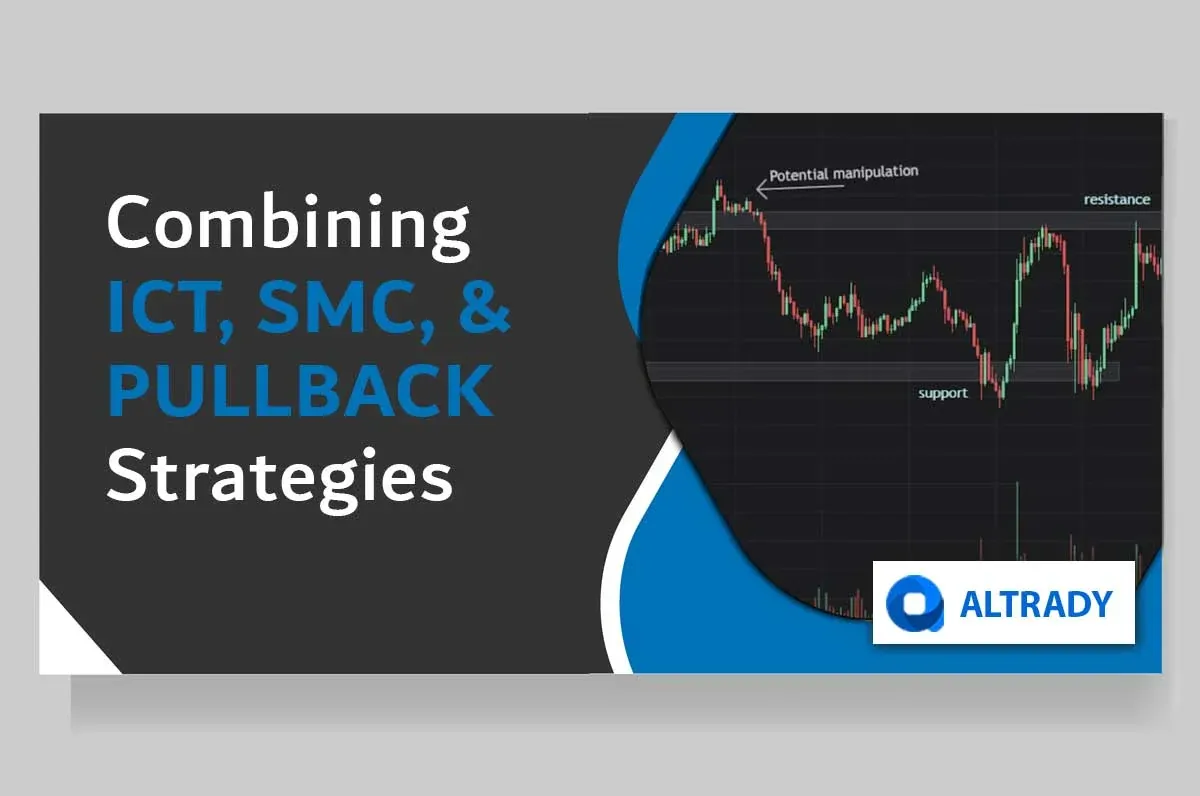 Combining ICT, SMC, & PULLBACK Strategies

Potential manipulation

resistance

support

ALTRADY